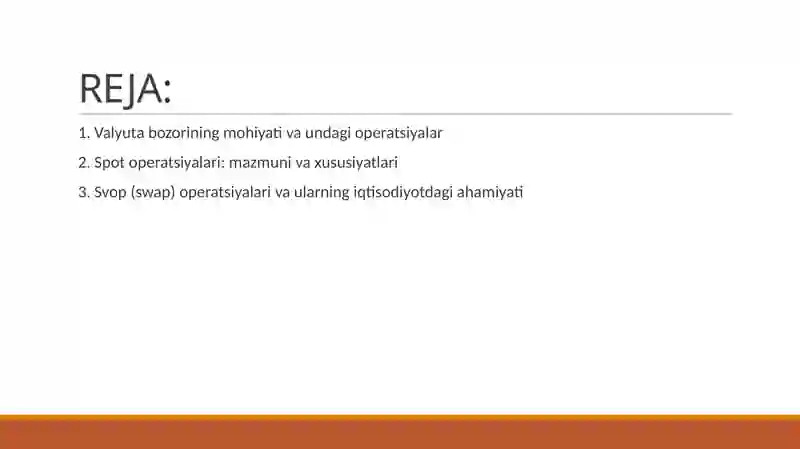 REJA:

1. Valyuta bozorining mohiyati va undagi operatsiyalar

2. Spot operatsiyalari: mazmuni va xususiyatlari

3. Svop (swap) operatsiyalari va ularning iqtisodiyotdagi ahamiyati